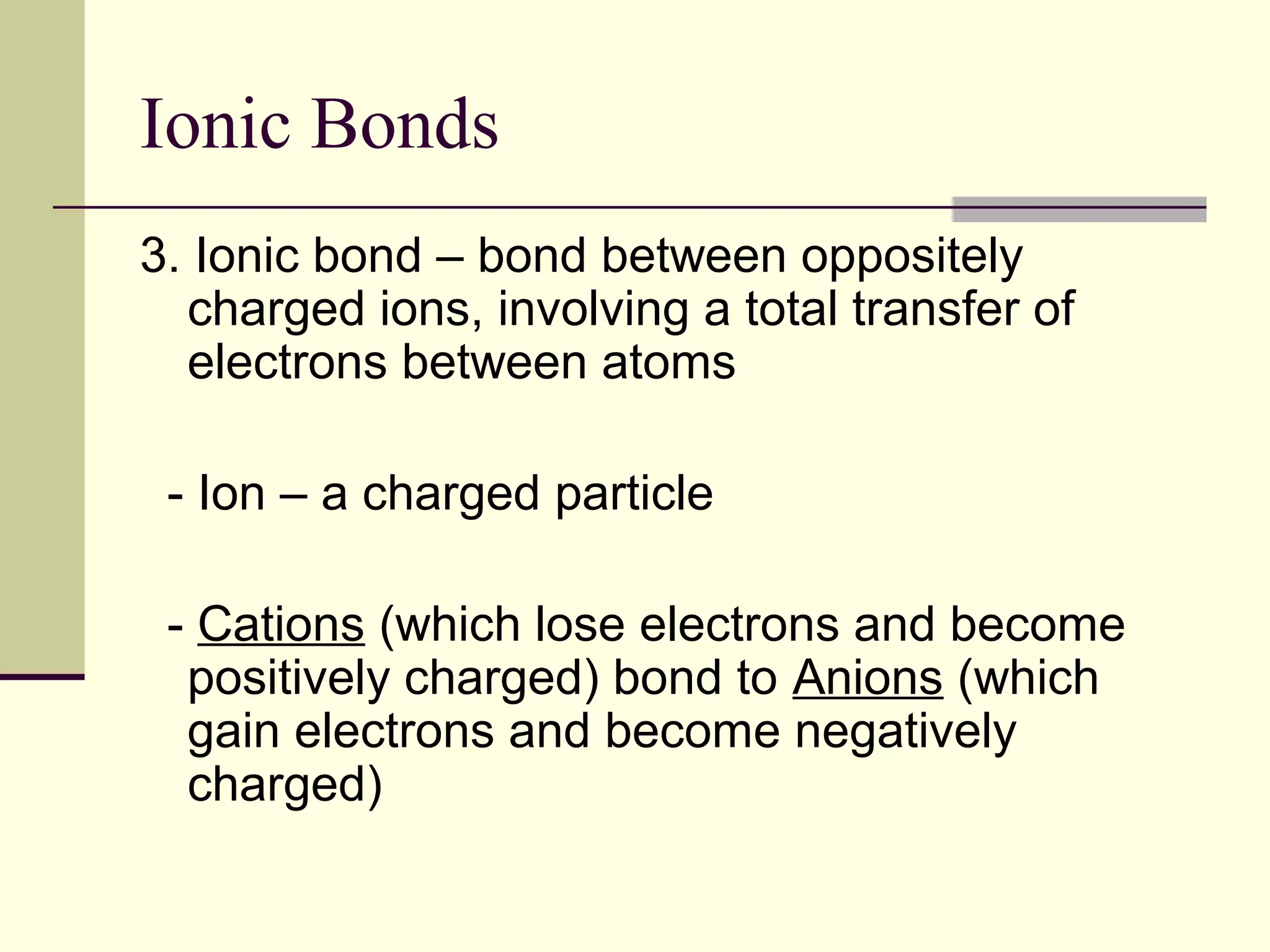 Ionic Bonds

3. Ionic bond – bond between oppositely charged ions, involving a total transfer of electrons between atoms

- Ion – a charged particle

- Cations (which lose electrons and become positively charged) bond to Anions (which gain electrons and become negatively charged)